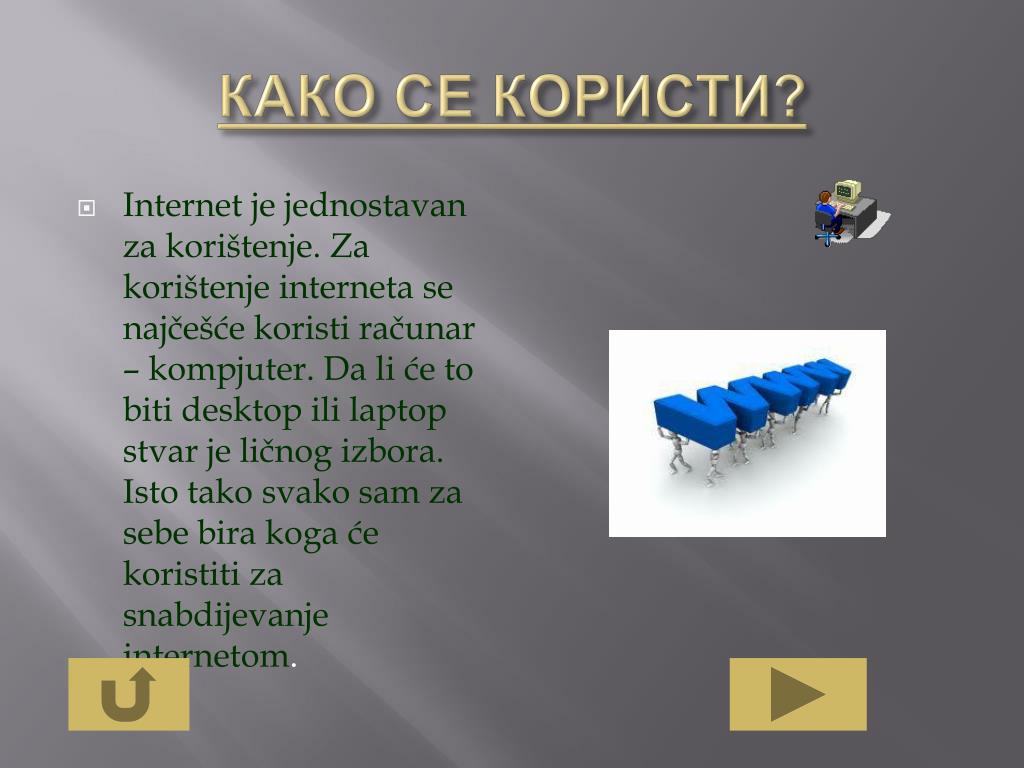 КАКО СЕ КОРИСТИ?

Internet je jednostavan za korištenje. Za korištenje interneta se najčešće koristi računar – kompjuter. Da li će to biti desktop ili laptop stvar je ličnog izbora. Isto tako svako sam za sebe bira koga će koristiti za snabdijevanje internetom.

WWW